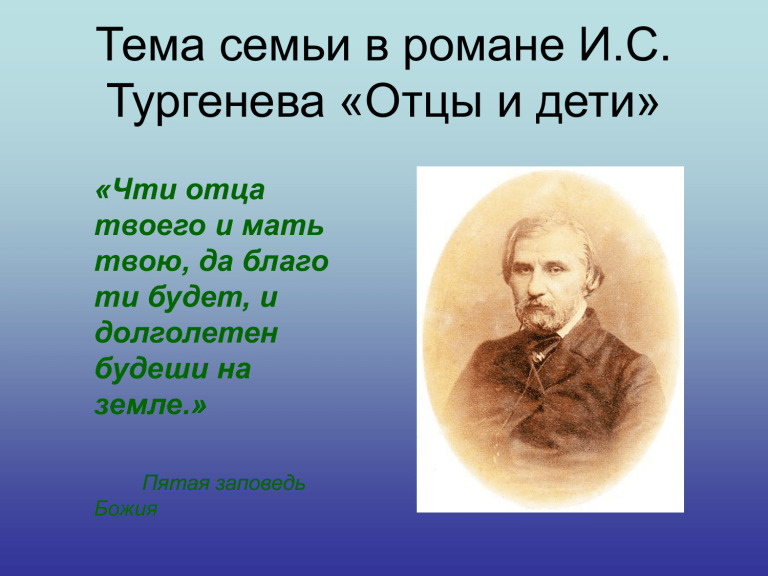 Тема семьи в романе И.С. Тургенева «Отцы и дети»

«Чти отца твоего и мать твою, да благо ти будет, и долголетен будеши на земле.»

Пятая заповедь Божия